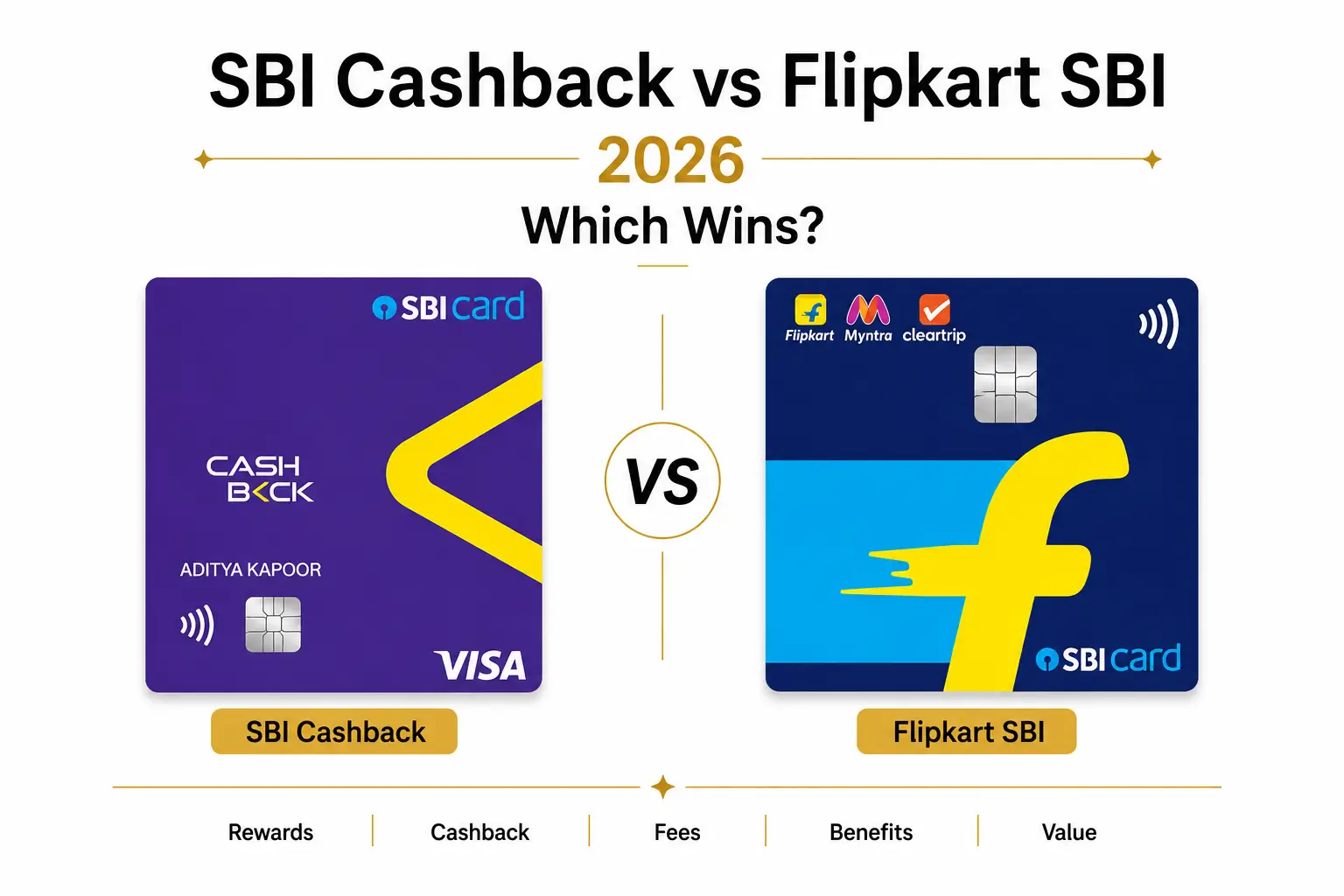 SBI Cashback vs Flipkart SBI

2026

Which Wins?

SBI card

CASH
B<CK

ADITYA KAPOOR

VISA

VS

Flipkart Myntra cleartrip

SBI card

SBI Cashback

Flipkart SBI

Rewards | Cashback | Fees | Benefits | Value